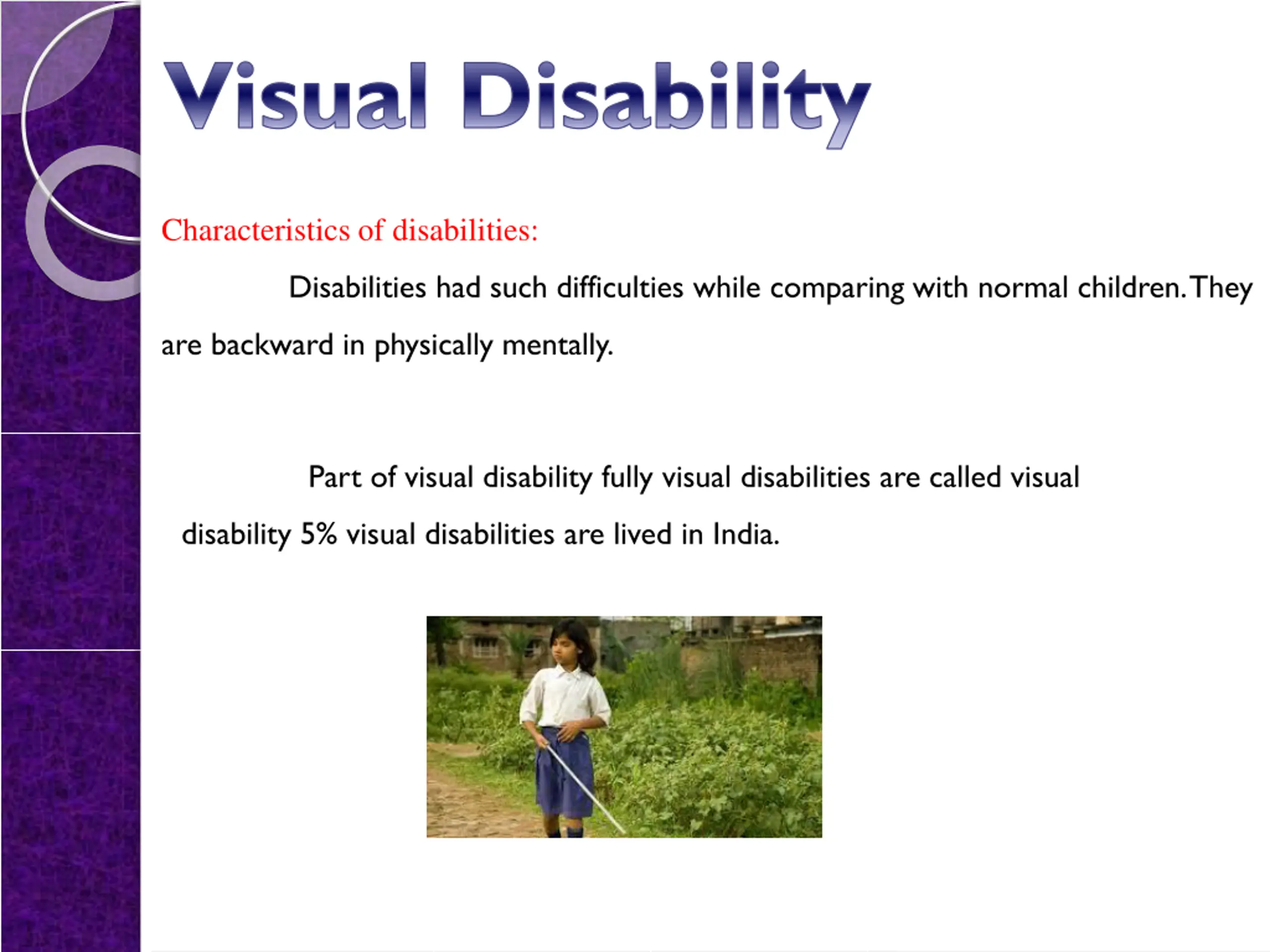 Visual Disability

Characteristics of disabilities:

Disabilities had such difficulties while comparing with normal children. They are backward in physically mentally.

Part of visual disability fully visual disabilities are called visual disability 5% visual disabilities are lived in India.